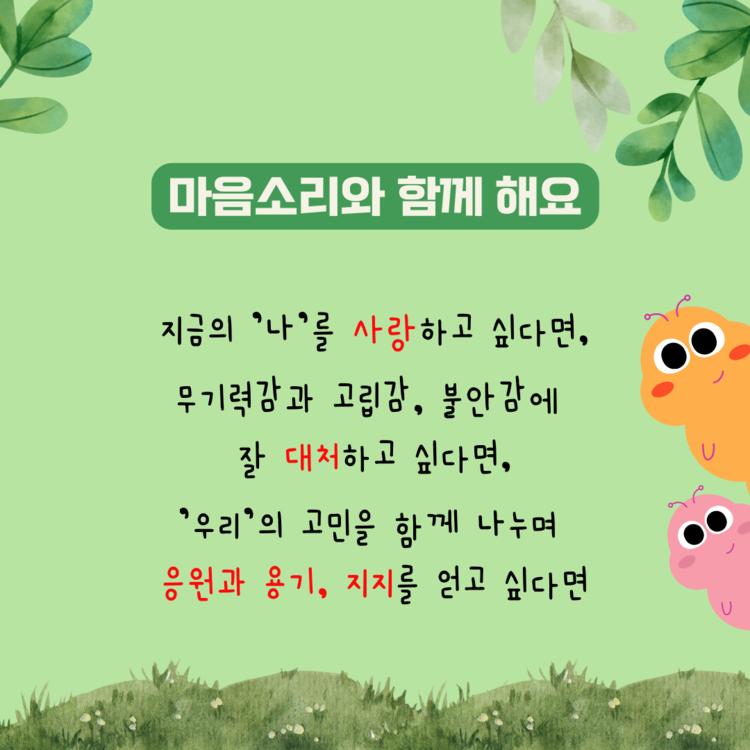 마음소리와 함께 해요

지금의 '나'를 사랑하고 싶다면,
무기력감과 고립감, 불안감에
잘 대처하고 싶다면,
'우리'의 고민을 함께 나누며
응원과 용기, 지지를 얻고 싶다면